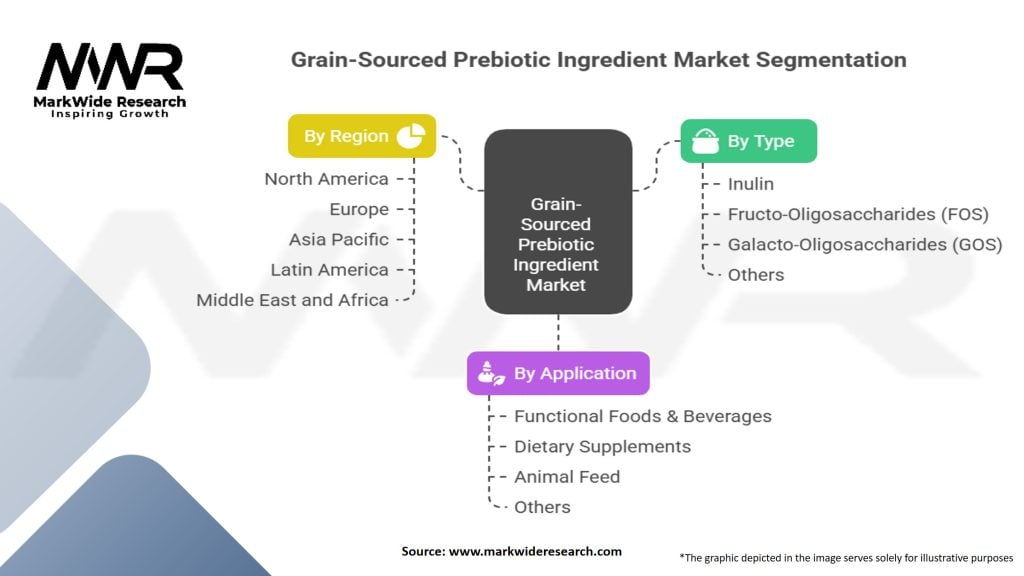 MWR
MarkWide Research
Inspiring Growth

Grain-Sourced Prebiotic Ingredient Market Segmentation

By Region
North America
Europe
Asia Pacific
Latin America
Middle East and Africa

Grain-Sourced Prebiotic Ingredient Market

By Type
Inulin
Fructo-Oligosaccharides (FOS)
Galacto-Oligosaccharides (GOS)
Others

By Application
Functional Foods & Beverages
Dietary Supplements
Animal Feed
Others

Source: www.markwideresearch.com

*The graphic depicted in the image serves solely for illustrative purposes